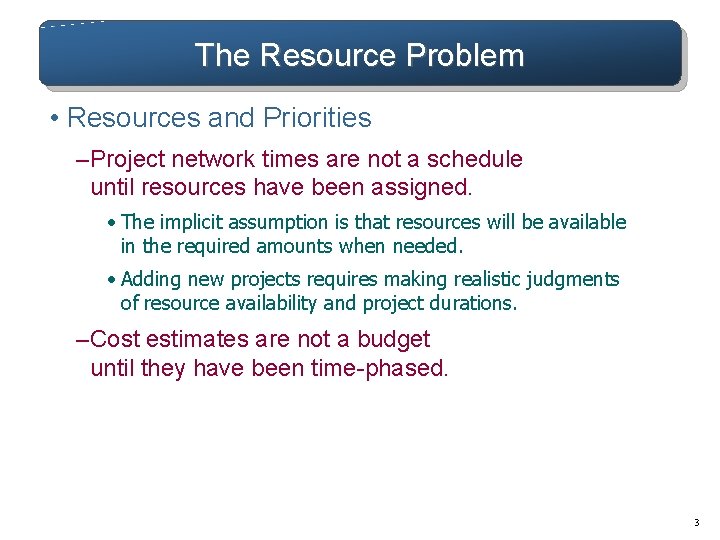 The Resource Problem

• Resources and Priorities

–Project network times are not a schedule until resources have been assigned.

• The implicit assumption is that resources will be available in the required amounts when needed.

• Adding new projects requires making realistic judgments of resource availability and project durations.

–Cost estimates are not a budget until they have been time-phased.

3